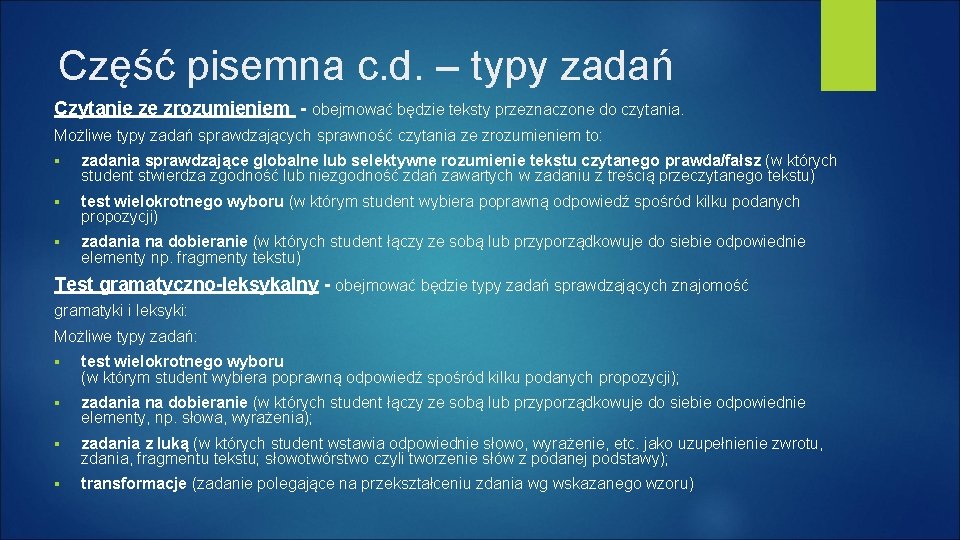 Część pisemna c.d. – typy zadań

Czytanie ze zrozumieniem - obejmować będzie teksty przeznaczone do czytania.

Możliwe typy zadań sprawdzających sprawność czytania ze zrozumieniem to:

• zadania sprawdzające globalne lub selektywne rozumienie tekstu czytanego prawda/fałsz (w których student stwierdza zgodność lub niezgodność zdań zawartych w zadaniu z treścią przeczytanego tekstu)
• test wielokrotnego wyboru (w którym student wybiera poprawną odpowiedź spośród kilku podanych propozycji)
• zadania na dobieranie (w których student łączy ze sobą lub przyporządkowuje do siebie odpowiednie elementy np. fragmenty tekstu)

Test gramatyczno-leksykalny - obejmować będzie typy zadań sprawdzających znajomość gramatyki i leksyki:

Możliwe typy zadań:

• test wielokrotnego wyboru
(w którym student wybiera poprawną odpowiedź spośród kilku podanych propozycji);
• zadania na dobieranie (w których student łączy ze sobą lub przyporządkowuje do siebie odpowiednie elementy, np. słowa, wyrażenia);
• zadania z luką (w których student wstawia odpowiednie słowo, wyrażenie, etc. jako uzupełnienie zwrotu, zdania, fragmentu tekstu; słowotwórstwo czyli tworzenie słów z podanej podstawy);
• transformacje (zadanie polegające na przekształceniu zdania wg wskazanego wzoru)